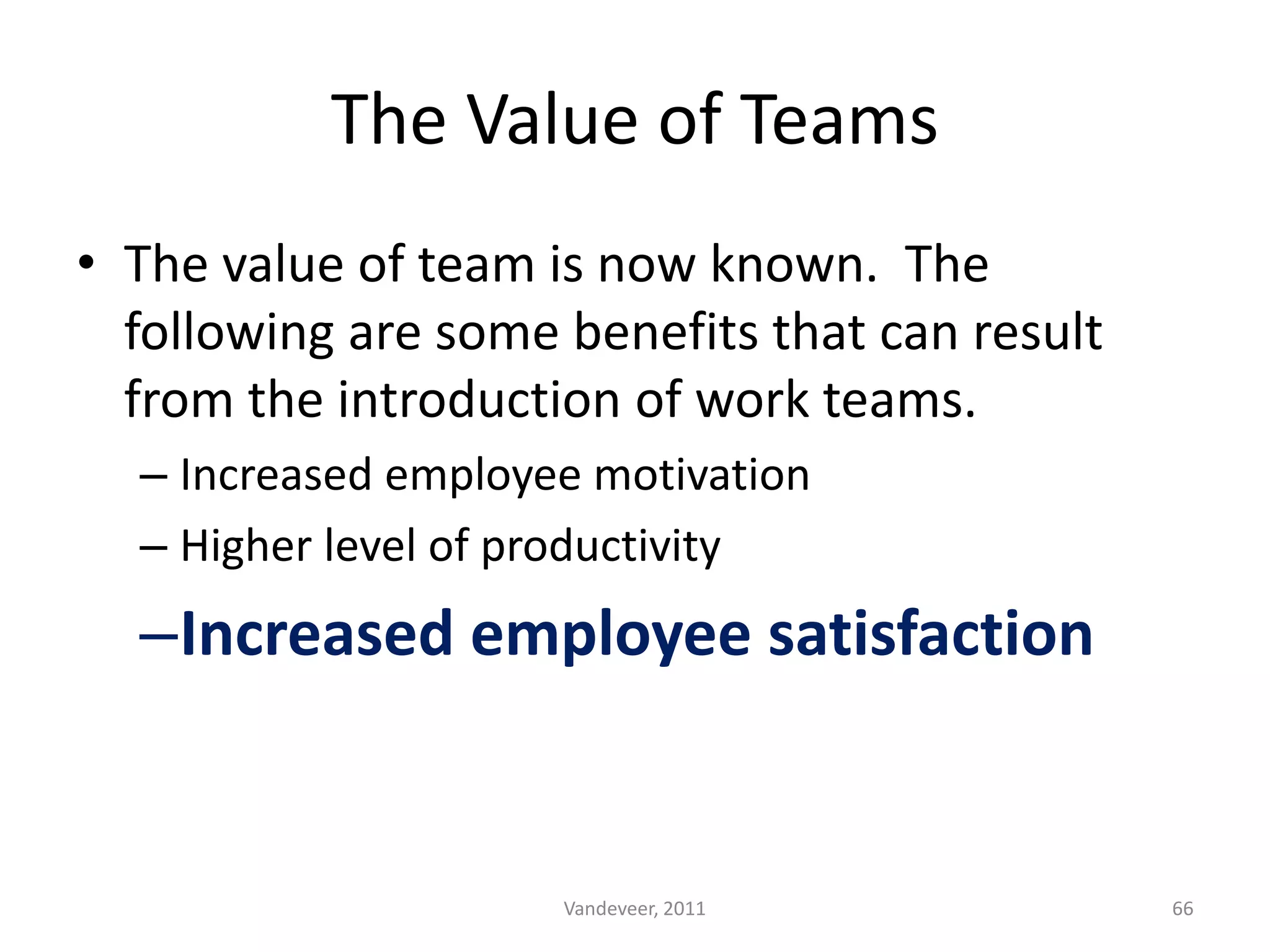 The Value of Teams

• The value of team is now known. The following are some benefits that can result from the introduction of work teams.

– Increased employee motivation

– Higher level of productivity

–Increased employee satisfaction

Vandeveer, 2011

66